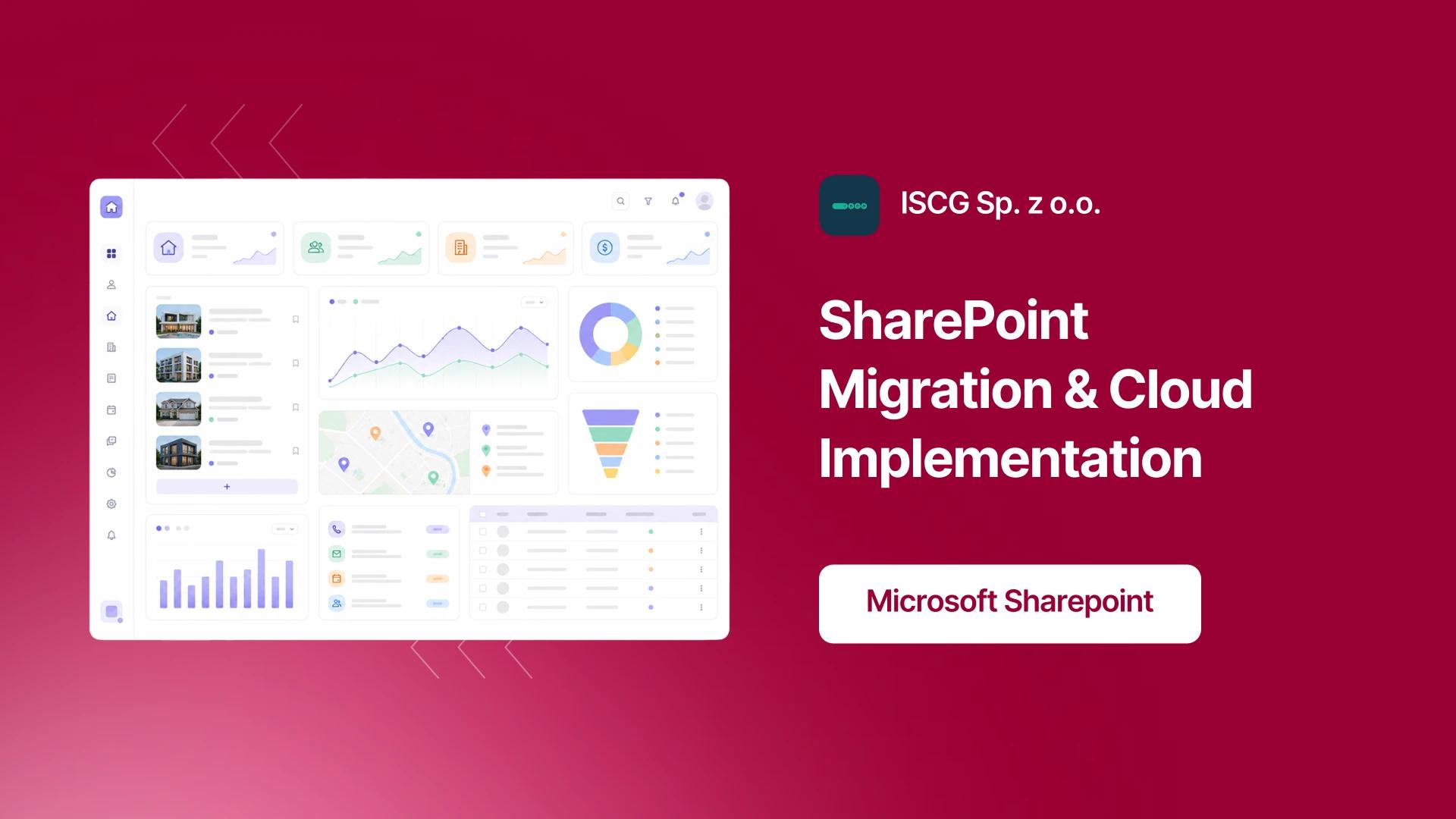 ISCG Sp. z o.o.

SharePoint Migration & Cloud Implementation

Microsoft Sharepoint